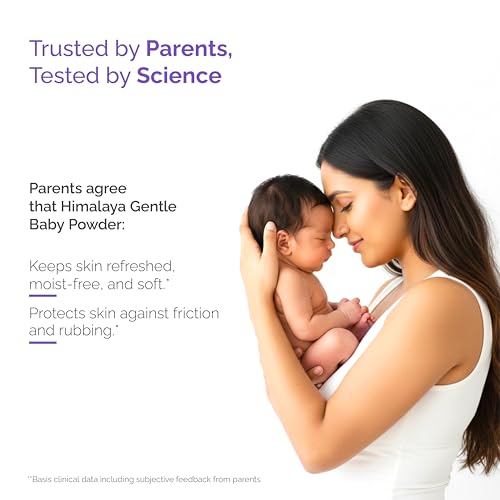 Trusted by Parents,
Tested by Science

Parents agree that Himalaya Gentle Baby Powder:

Keeps skin refreshed, moist-free, and soft.*

Protects skin against friction and rubbing.*

*Basis clinical data including subjective feedback from parents